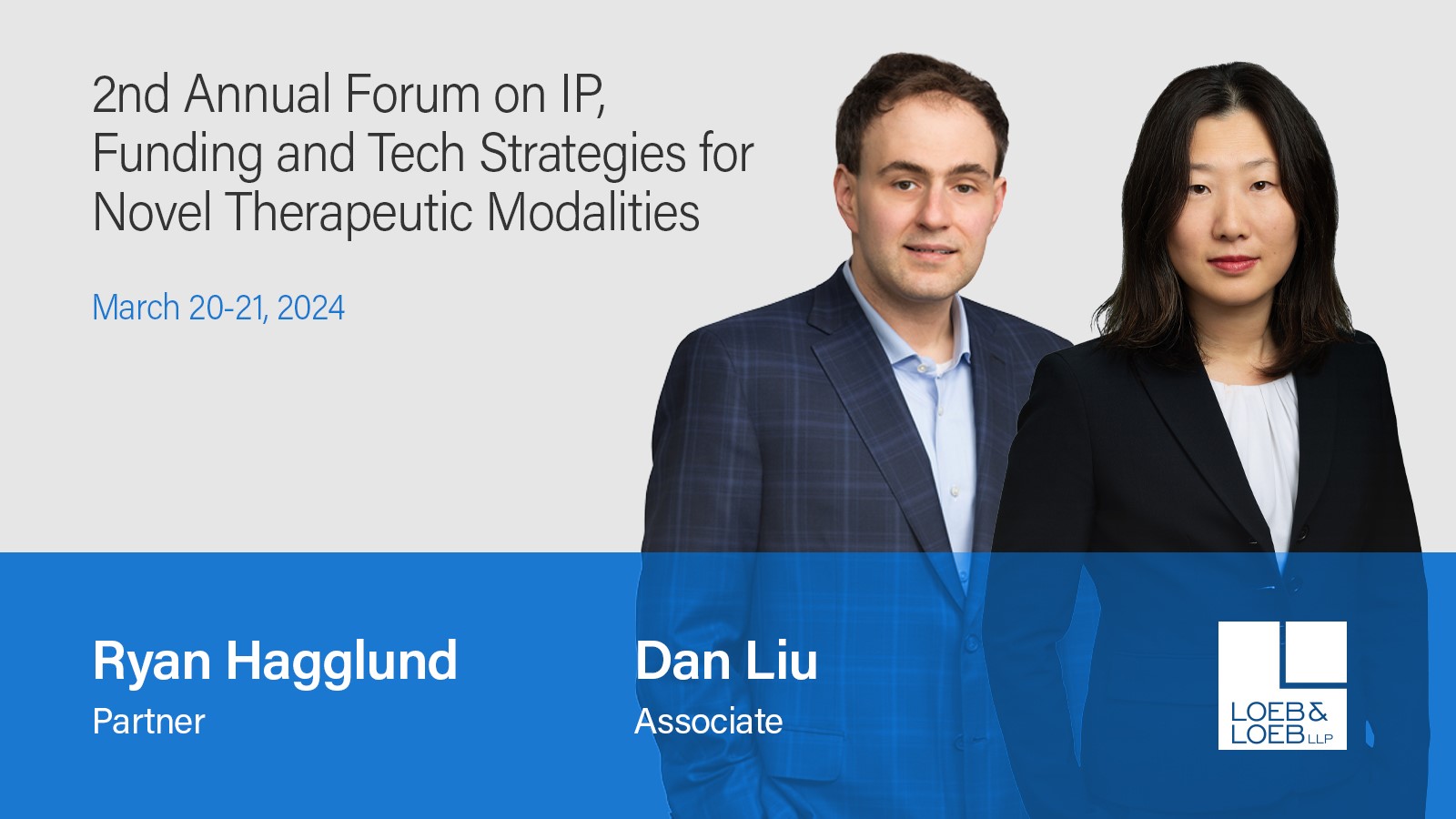 2nd Annual Forum on IP, Funding and Tech Strategies for Novel Therapeutic Modalities

March 20-21, 2024

Ryan Hagglund
Partner

Dan Liu
Associate

LOEB & LOEB LLP